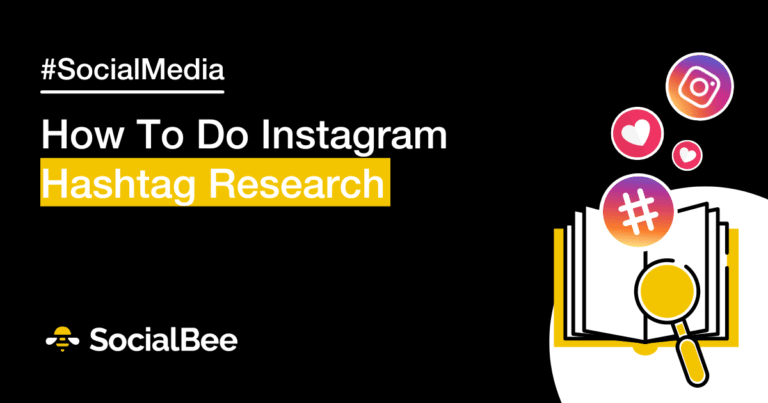 #SocialMedia

How To Do Instagram Hashtag Research

SocialBee